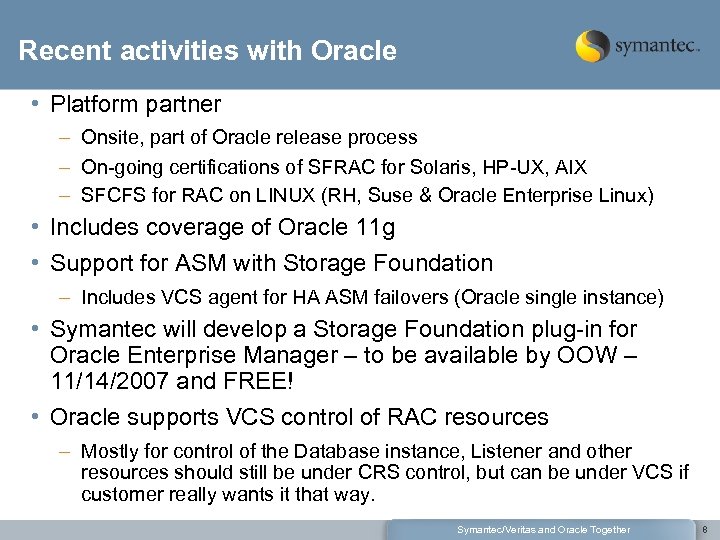 Recent activities with Oracle

symantec.

• Platform partner
– Onsite, part of Oracle release process
– On-going certifications of SFRAC for Solaris, HP-UX, AIX
– SFCFS for RAC on LINUX (RH, Suse & Oracle Enterprise Linux)

• Includes coverage of Oracle 11g

• Support for ASM with Storage Foundation
– Includes VCS agent for HA ASM failovers (Oracle single instance)

• Symantec will develop a Storage Foundation plug-in for Oracle Enterprise Manager – to be available by OOW – 11/14/2007 and FREE!

• Oracle supports VCS control of RAC resources
– Mostly for control of the Database instance, Listener and other resources should still be under CRS control, but can be under VCS if customer really wants it that way.

Symantec/Veritas and Oracle Together

8